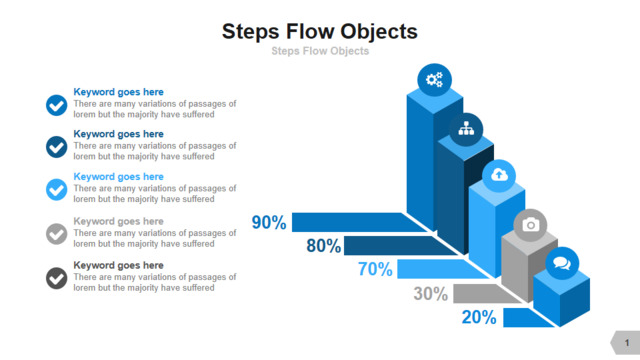 Steps Flow Objects

Steps Flow Objects

Keyword goes here
There are many variations of passages of lorem but the majority have suffered

Keyword goes here
There are many variations of passages of lorem but the majority have suffered

Keyword goes here
There are many variations of passages of lorem but the majority have suffered

Keyword goes here
There are many variations of passages of lorem but the majority have suffered

Keyword goes here
There are many variations of passages of lorem but the majority have suffered

90%

80%

70%

30%

20%

1